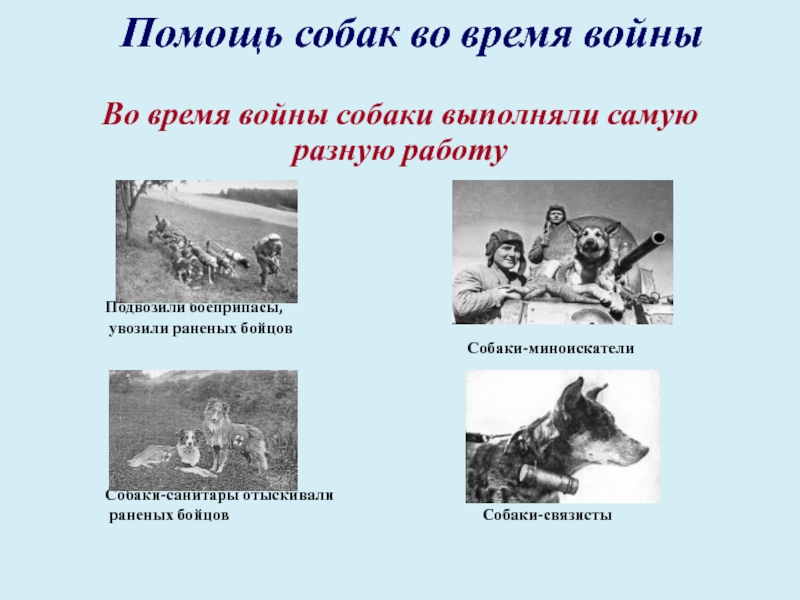 Помощь собак во время войны

Во время войны собаки выполняли самую разную работу

Подвозили боеприпасы, увозили раненых бойцов

Собаки-миноискатели

Собаки-санитары отыскивали раненых бойцов

Собаки-связисты